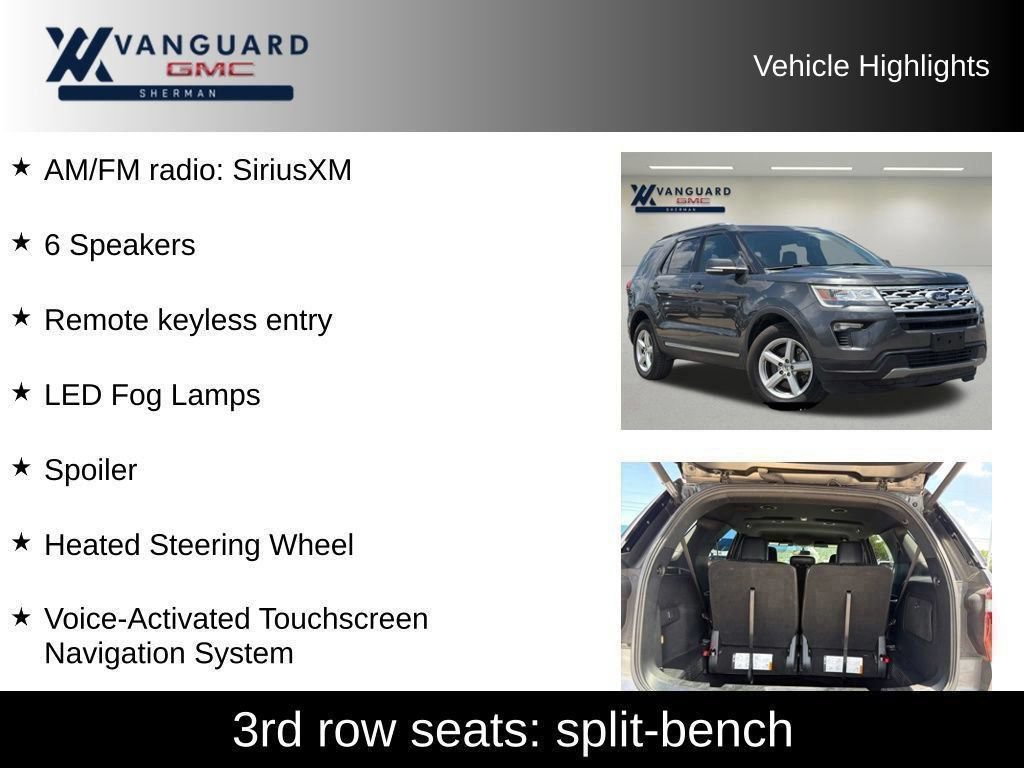 VANGUARD
GMC
SHERMAN

Vehicle Highlights

★ AM/FM radio: SiriusXM

★ 6 Speakers

★ Remote keyless entry

★ LED Fog Lamps

★ Spoiler

★ Heated Steering Wheel

★ Voice-Activated Touchscreen Navigation System

VANGUARD
GMC
SHERMAN

3rd row seats: split-bench